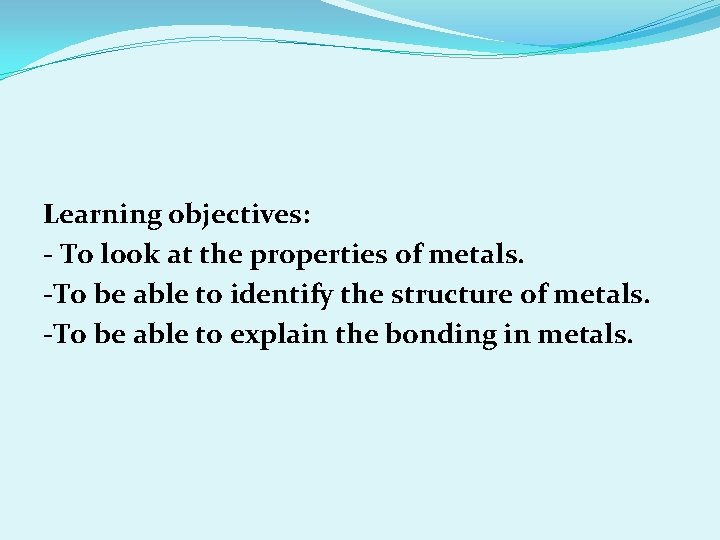 Learning objectives:
- To look at the properties of metals.
-To be able to identify the structure of metals.
-To be able to explain the bonding in metals.